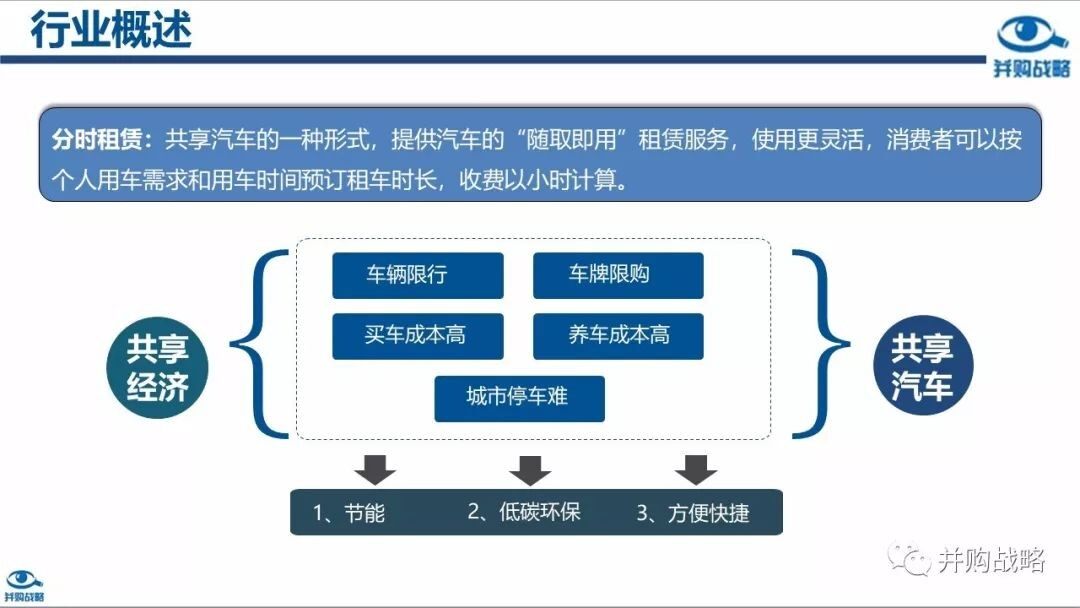 行业概述

并购战略

分时租赁：共享汽车的一种形式，提供汽车的“随取即用”租赁服务，使用更灵活，消费者可以按个人用车需求和用车时间预订租车时长，收费以小时计算。

共享经济

车辆限行
车牌限购
买车成本高
养车成本高
城市停车难

共享汽车

1、节能
2、低碳环保
3、方便快捷

并购战略

并购战略